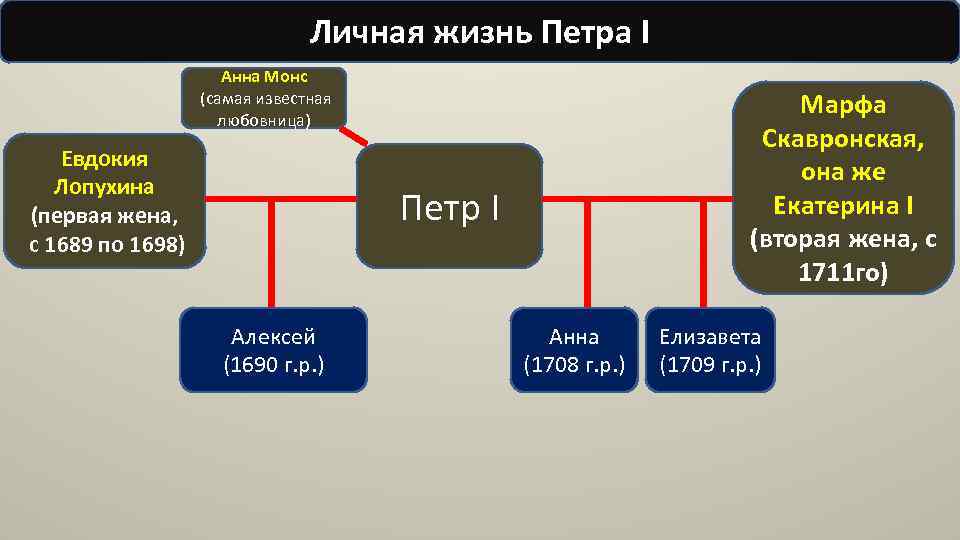 Личная жизнь Петра I

Анна Монс
(самая известная любовница)

Евдокия Лопухина
(первая жена, с 1689 по 1698)

Петр I

Марфа Скавронская, она же Екатерина I
(вторая жена, с 1711го)

Алексей
(1690 г.р.)

Анна
(1708 г.р.)

Елизавета
(1709 г.р.)